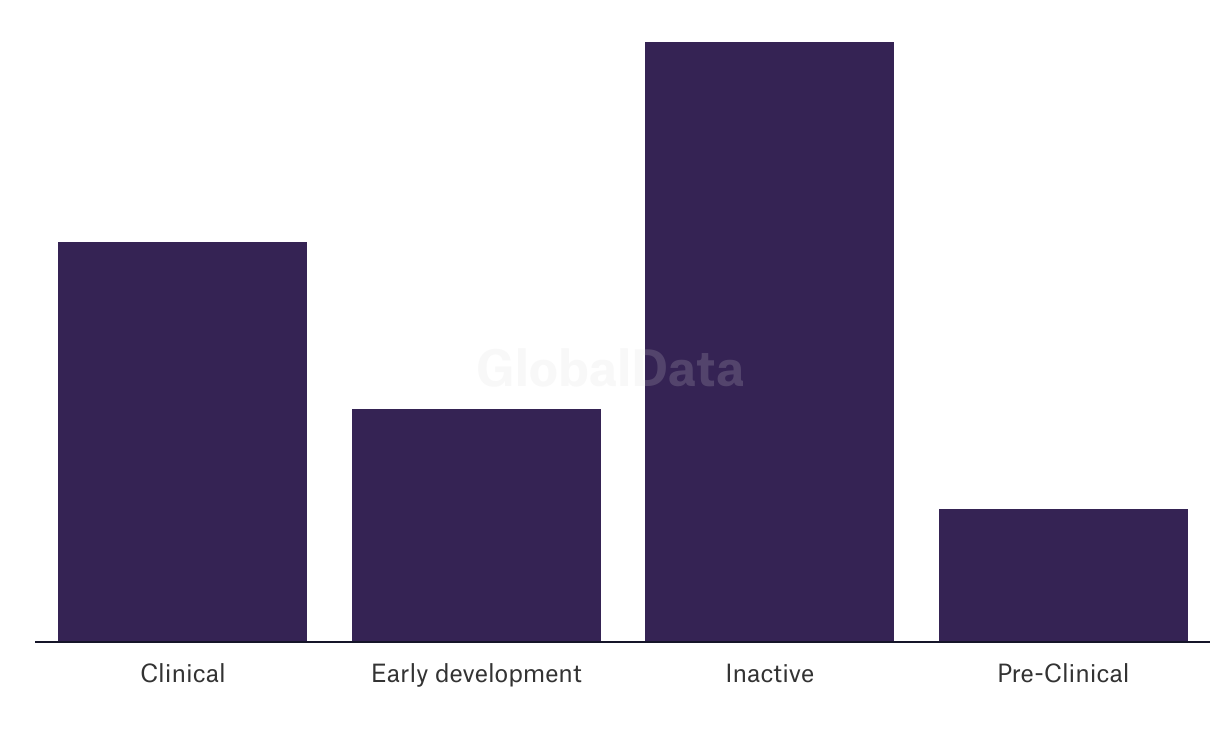 GlobalData

Clinical
Early development
Inactive
Pre-Clinical